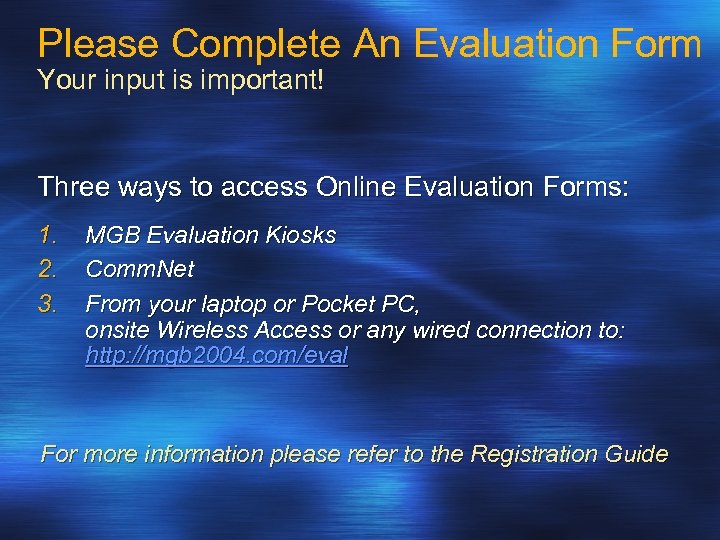 Please Complete An Evaluation Form
Your input is important!

Three ways to access Online Evaluation Forms:

1. MGB Evaluation Kiosks
2. CommNet
3. From your laptop or Pocket PC, onsite Wireless Access or any wired connection to: http://mgb2004.com/eval

For more information please refer to the Registration Guide